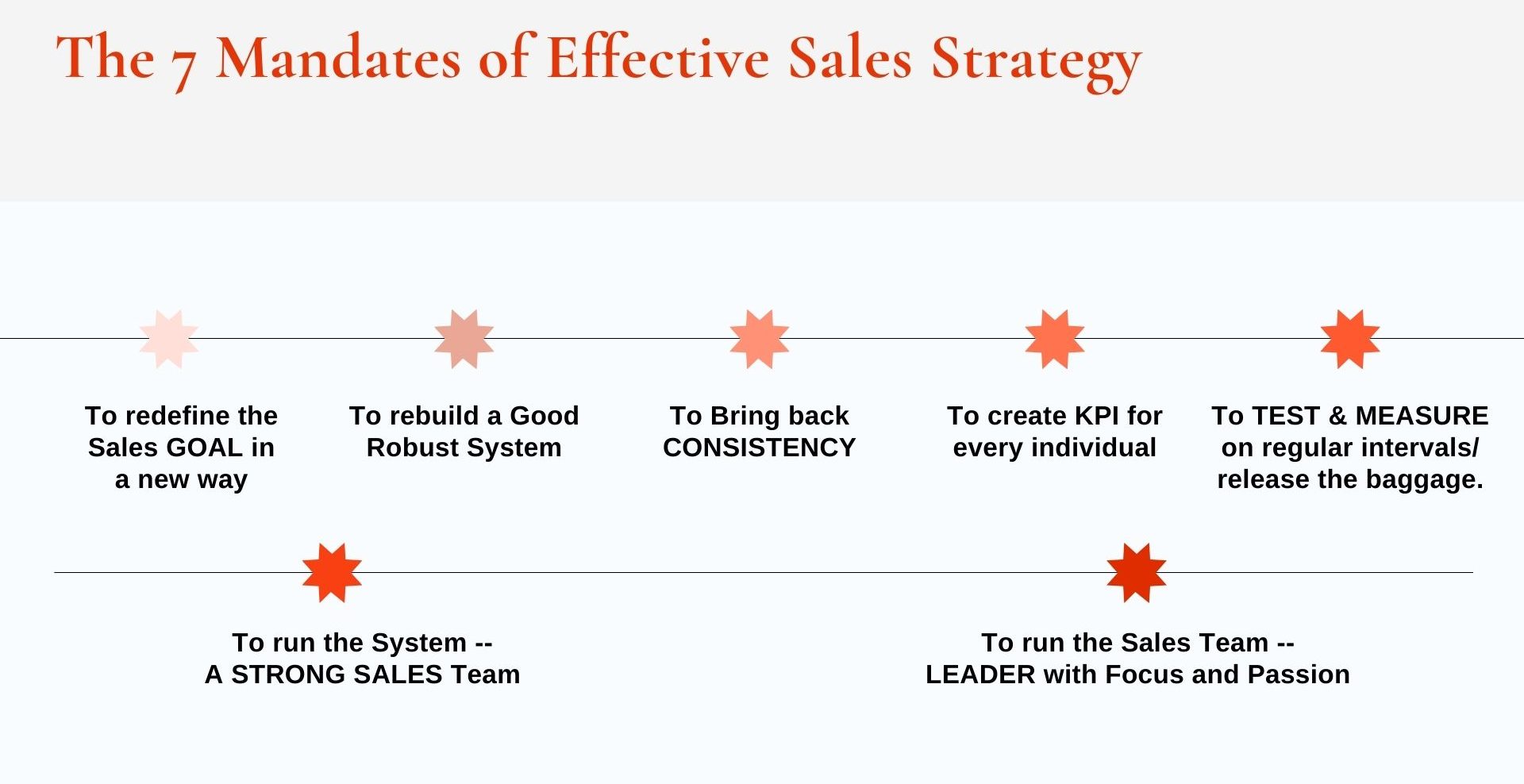 The 7 Mandates of Effective Sales Strategy

To redefine the Sales GOAL in a new way

To rebuild a Good Robust System

To Bring back CONSISTENCY

To create KPI for every individual

To TEST & MEASURE on regular intervals/ release the baggage.

To run the System -- A STRONG SALES Team

To run the Sales Team -- LEADER with Focus and Passion